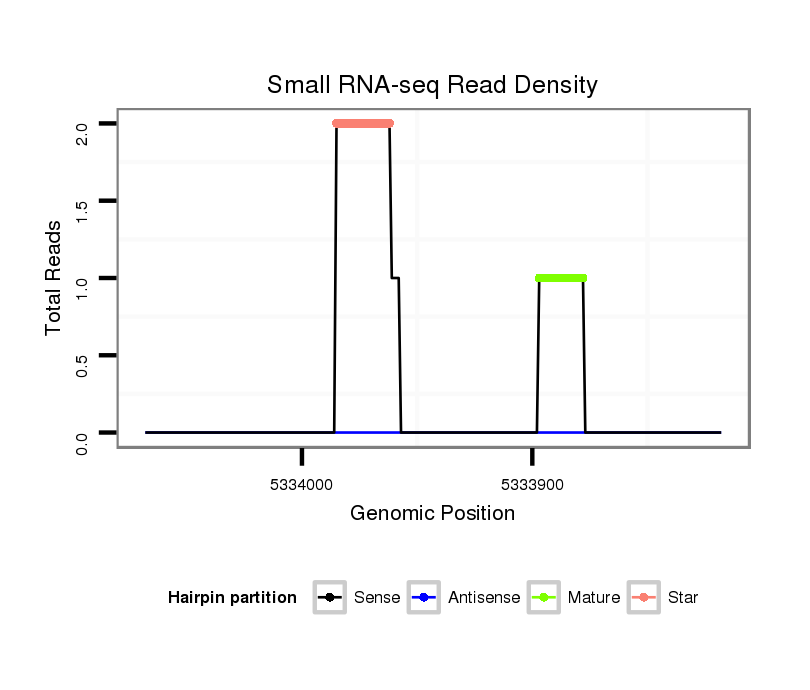 Small RNA-seq Read Density

Total Reads

2.0
1.5
1.0
0.5
0.0

5334000
5333900

Genomic Position

Hairpin partition
Sense
Antisense
Mature
Star